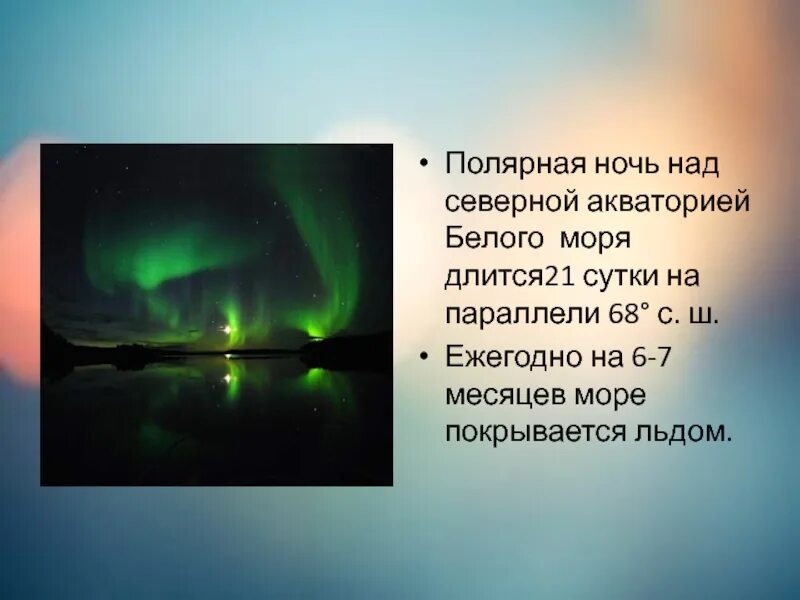 • Полярная ночь над северной акваторией Белого  моря длится21 сутки на параллели 68° с. ш.

• Ежегодно на 6-7 месяцев море покрывается льдом.